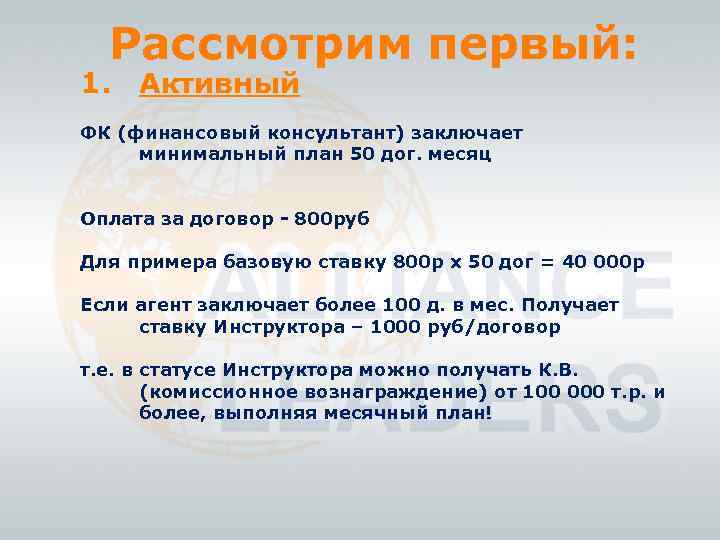 Рассмотрим первый:

1. Активный

ФК (финансовый консультант) заключает минимальный план 50 дог. месяц

Оплата за договор - 800руб

Для примера базовую ставку 800р х 50 дог = 40 000р

Если агент заключает более 100 д. в мес. Получает ставку Инструктора – 1000 руб/договор

т.е. в статусе Инструктора можно получать К.В. (комиссионное вознаграждение) от 100 000 т.р. и более, выполняя месячный план!

ALLIANCE LEADERS